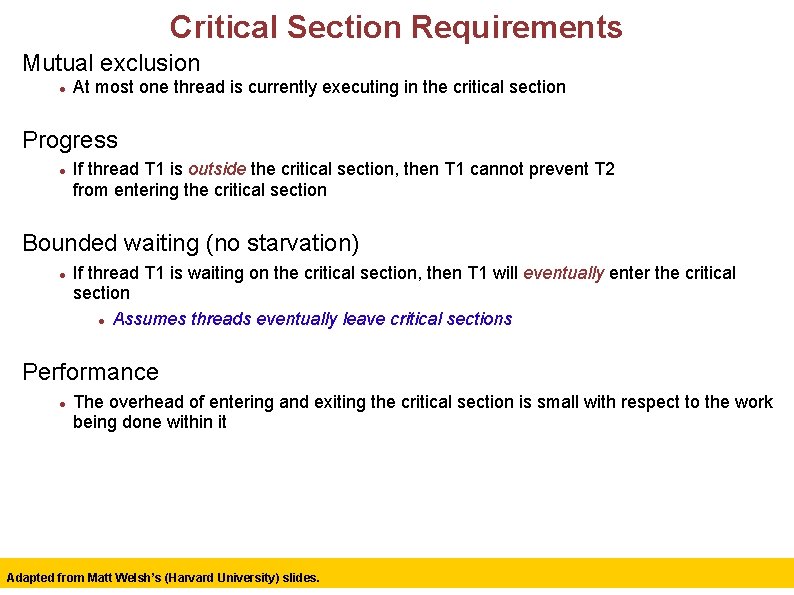 Critical Section Requirements

Mutual exclusion

- At most one thread is currently executing in the critical section

Progress

- If thread T1 is outside the critical section, then T1 cannot prevent T2 from entering the critical section

Bounded waiting (no starvation)

- If thread T1 is waiting on the critical section, then T1 will eventually enter the critical section
  - Assumes threads eventually leave critical sections

Performance

- The overhead of entering and exiting the critical section is small with respect to the work being done within it

Adapted from Matt Welsh's (Harvard University) slides.